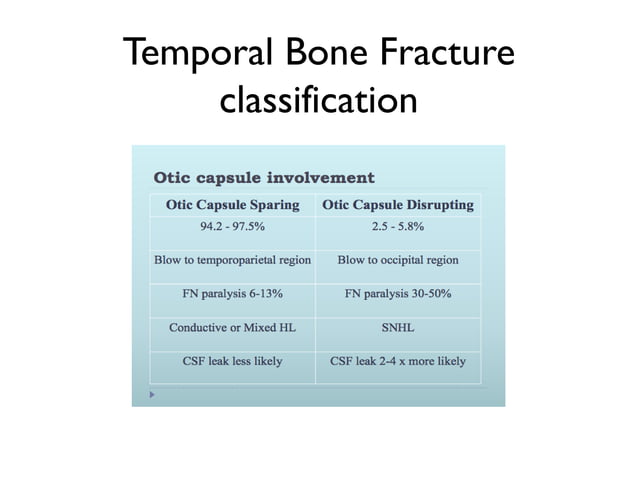 Temporal Bone Fracture classification

Otic capsule involvement

| Otic Capsule Sparing | Otic Capsule Disrupting |
|---|---|
| 94.2 - 97.5% | 2.5 - 5.8% |
| Blow to temporoparietal region | Blow to occipital region |
| FN paralysis 6-13% | FN paralysis 30-50% |
| Conductive or Mixed HL | SNHL |
| CSF leak less likely | CSF leak 2-4 x more likely |